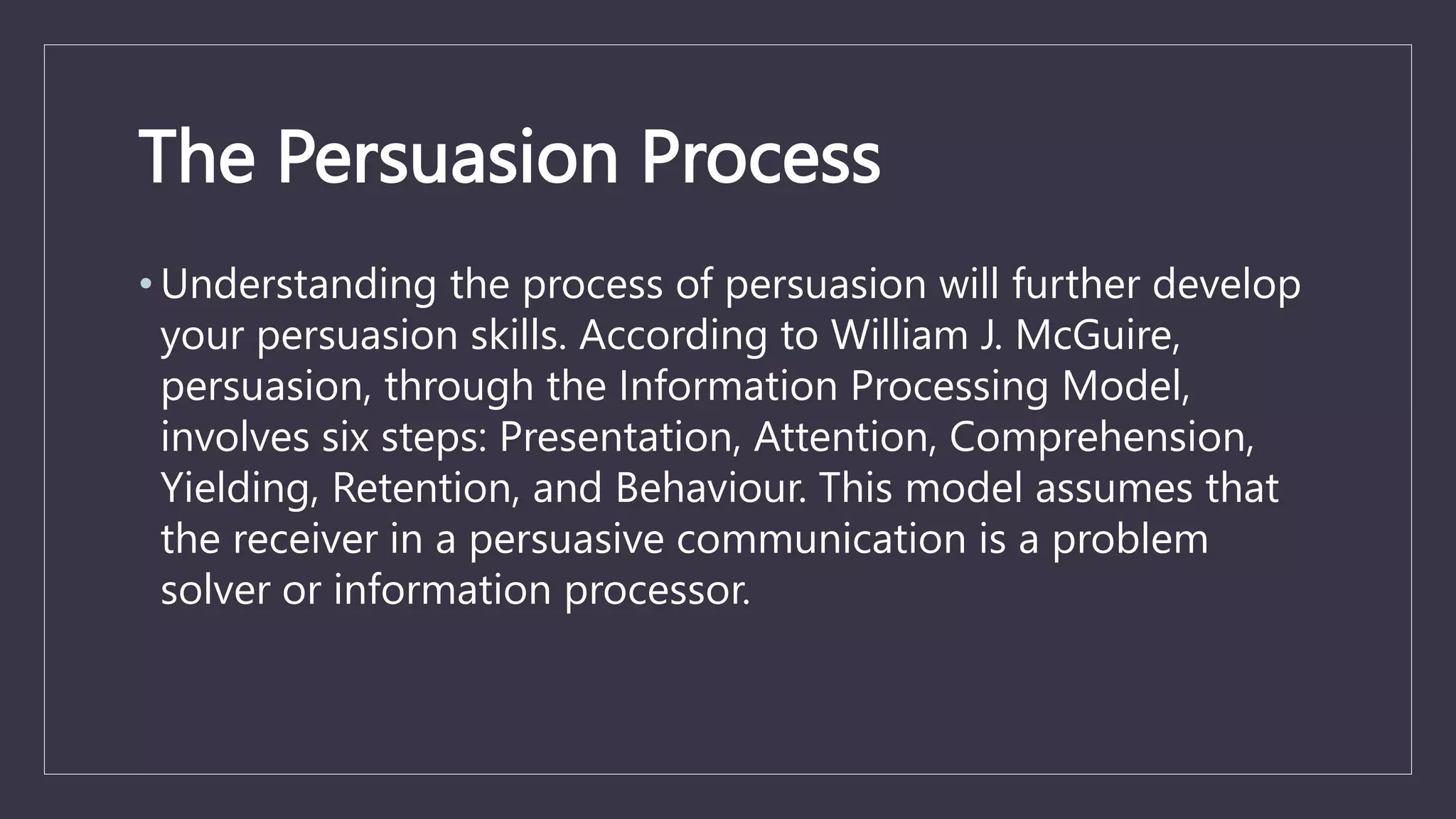 The Persuasion Process

• Understanding the process of persuasion will further develop your persuasion skills. According to William J. McGuire, persuasion, through the Information Processing Model, involves six steps: Presentation, Attention, Comprehension, Yielding, Retention, and Behaviour. This model assumes that the receiver in a persuasive communication is a problem solver or information processor.